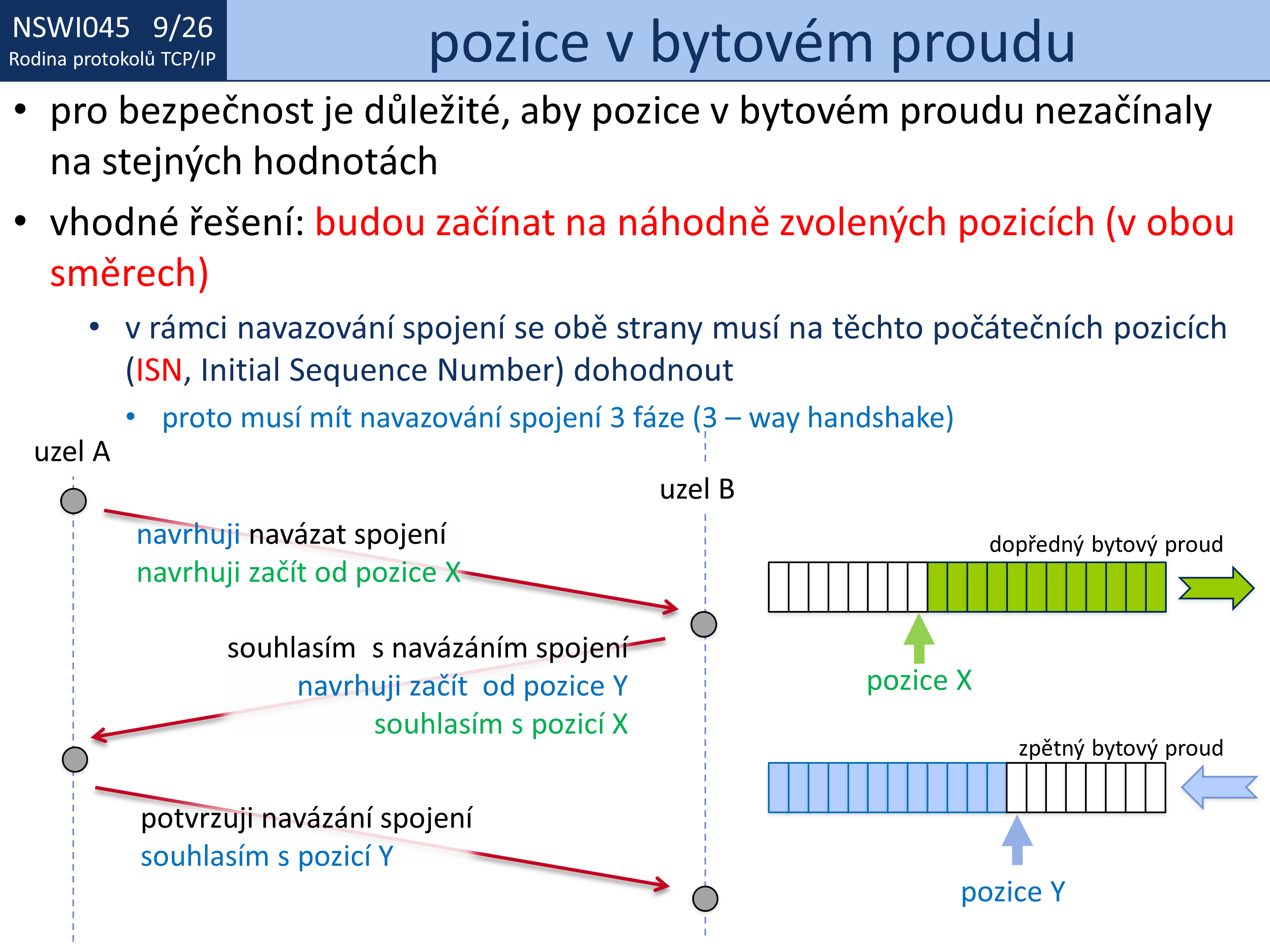 NSWI045 9/26
Rodina protokolů TCP/IP

pozice v bytovém proudu

• pro bezpečnost je důležité, aby pozice v bytovém proudu nezačínaly na stejných hodnotách

• vhodné řešení: budou začínat na náhodně zvolených pozicích (v obou směrech)

• v rámci navazování spojení se obě strany musí na těchto počátečních pozicích (ISN, Initial Sequence Number) dohodnout

• proto musí mít navazování spojení 3 fáze (3 – way handshake)

uzel A

uzel B

navrhuji navázat spojení
navrhuji začít od pozice X

souhlasím s navázáním spojení
navrhuji začít od pozice Y
souhlasím s pozicí X

potvrzuji navázání spojení
souhlasím s pozicí Y

dopředný bytový proud

pozice X

zpětný bytový proud

pozice Y